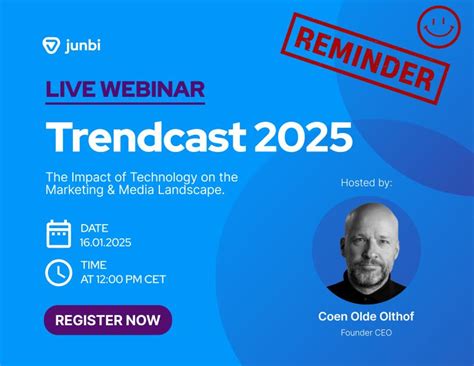 junbi

REMINDER

LIVE WEBINAR

Trendcast 2025

The Impact of Technology on the Marketing & Media Landscape.

DATE
16.01.2025

TIME
AT 12:00 PM CET

REGISTER NOW

Hosted by:

Coen Olde Olthof
Founder CEO